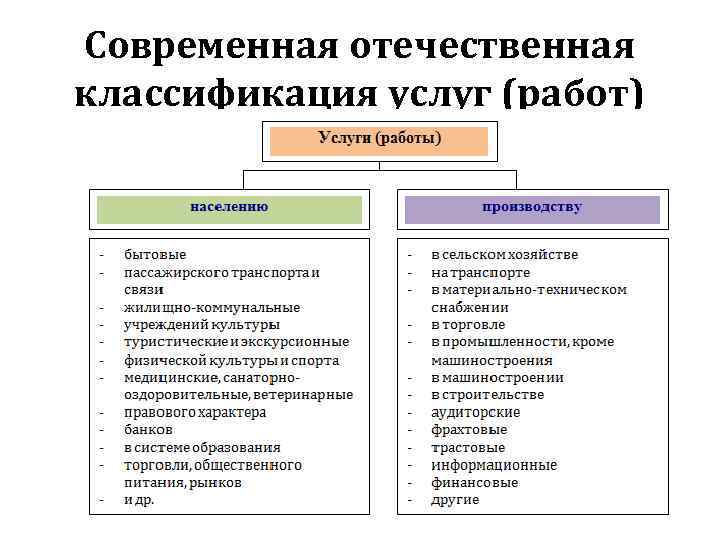 Современная отечественная классификация услуг (работ)

Услуги (работы)

населению

- бытовые
- пассажирского транспорта и связи
- жилищно-коммунальные
- учреждений культуры
- туристические и экскурсионные
- физической культуры и спорта
- медицинские, санаторно-оздоровительные, ветеринарные
- правового характера
- банков
- в системе образования
- торговли, общественного питания, рынков
- и др.

производству

- в сельском хозяйстве
- на транспорте
- в материально-техническом снабжении
- в торговле
- в промышленности, кроме машиностроения
- в машиностроении
- в строительстве
- аудиторские
- фрахтовые
- трастовые
- информационные
- финансовые
- другие